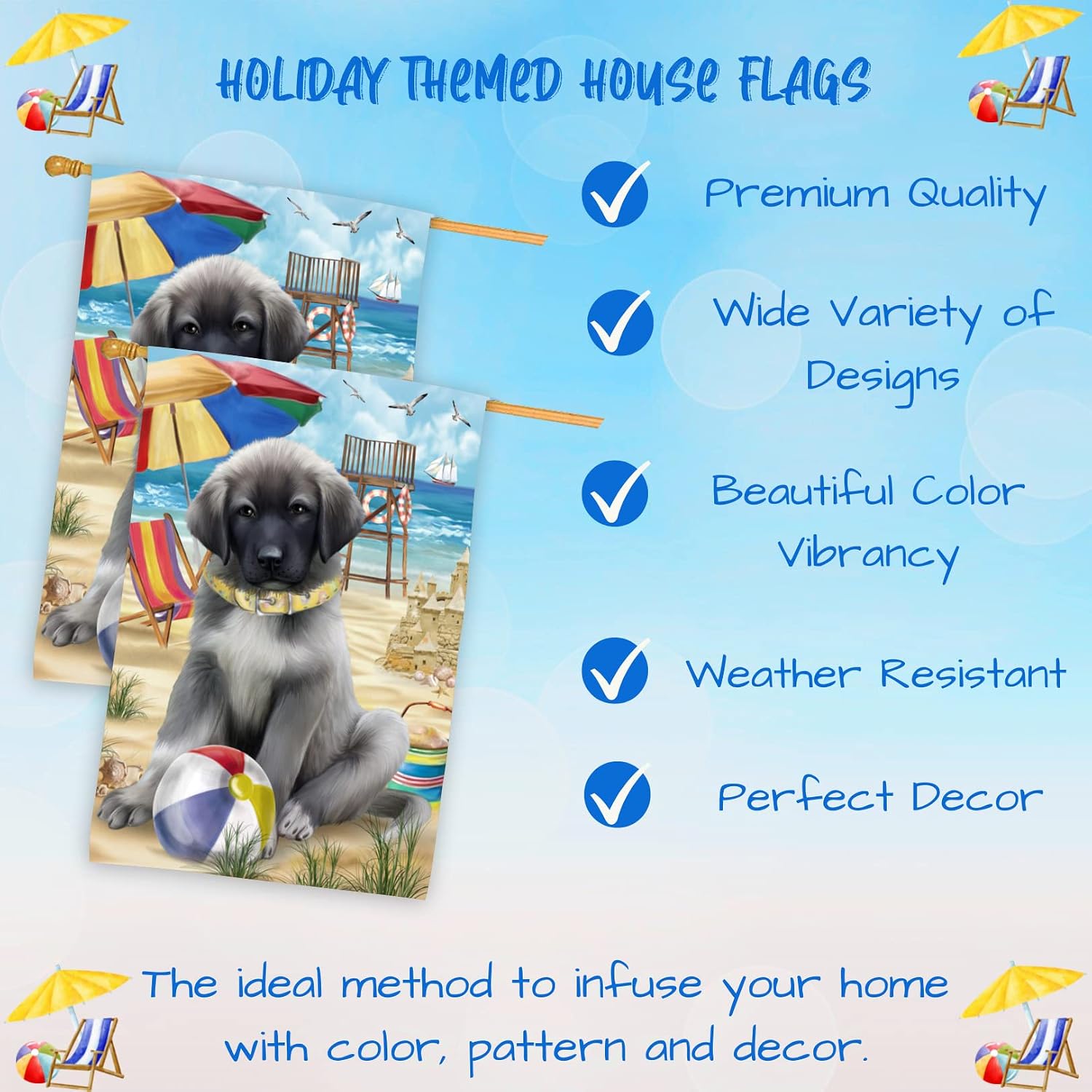 HOLIDAY THEMED HOUSE FLAGS

Premium Quality

Wide Variety of Designs

Beautiful Color Vibrancy

Weather Resistant

Perfect Decor

The ideal method to infuse your home with color, pattern and decor.